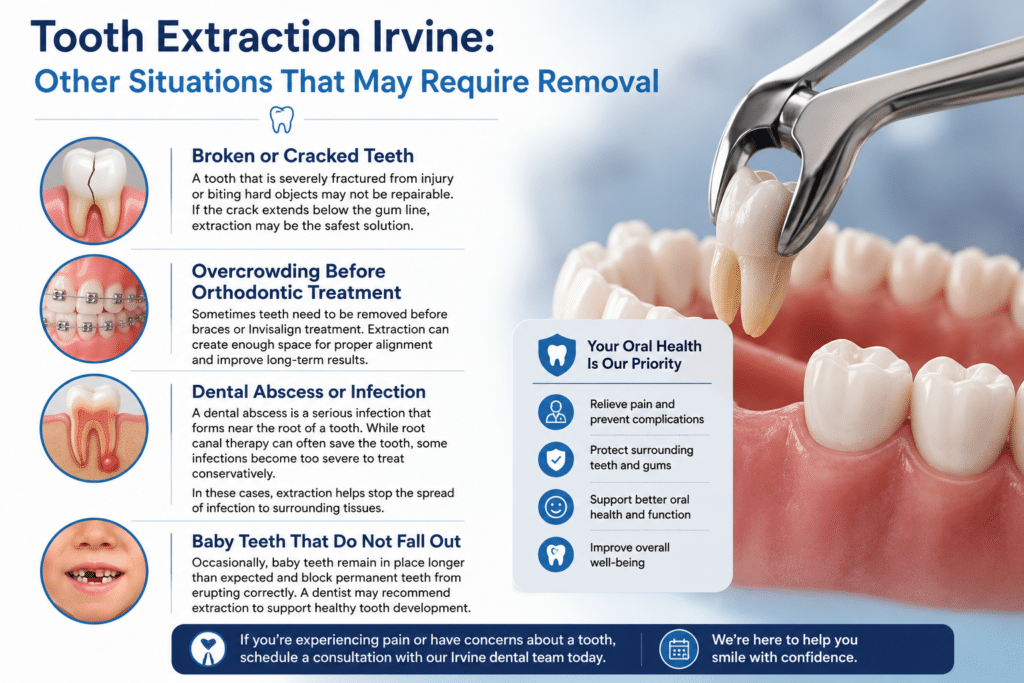 Tooth Extraction Irvine:
Other Situations That May Require Removal

Broken or Cracked Teeth
A tooth that is severely fractured from injury or biting hard objects may not be repairable. If the crack extends below the gum line, extraction may be the safest solution.

Overcrowding Before Orthodontic Treatment
Sometimes teeth need to be removed before braces or Invisalign treatment. Extraction can create enough space for proper alignment and improve long-term results.

Dental Abscess or Infection
A dental abscess is a serious infection that forms near the root of a tooth. While root canal therapy can often save the tooth, some infections become too severe to treat conservatively.

In these cases, extraction helps stop the spread of infection to surrounding tissues.

Baby Teeth That Do Not Fall Out
Occasionally, baby teeth remain in place longer than expected and block permanent teeth from erupting correctly. A dentist may recommend extraction to support healthy tooth development.

Your Oral Health Is Our Priority

Relieve pain and prevent complications

Protect surrounding teeth and gums

Support better oral health and function

Improve overall well-being

If you're experiencing pain or have concerns about a tooth, schedule a consultation with our Irvine dental team today.

We're here to help you smile with confidence.